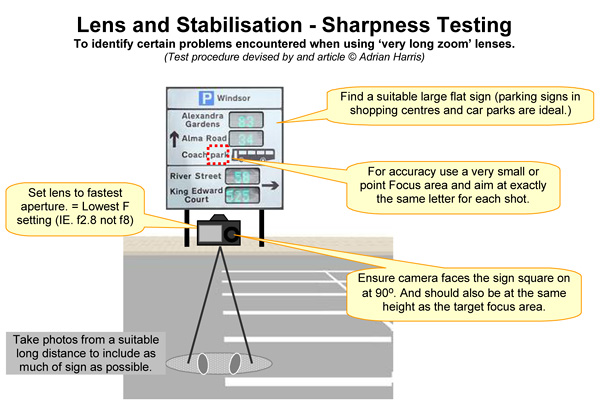 Lens and Stabilisation - Sharpness Testing

To identify certain problems encountered when using 'very long zoom' lenses.

(Test procedure devised by and article © Adrian Harris)

P Windsor

Alexandra Gardens 83

Alma Road 34

Coach park

River Street 58

King Edward Court 525

Find a suitable large flat sign (parking signs in shopping centres and car parks are ideal.)

For accuracy use a very small or point Focus area and aim at exactly the same letter for each shot.

Set lens to fastest aperture. = Lowest F setting (IE. f2.8 not f8)

Ensure camera faces the sign square on at 90º. And should also be at the same height as the target focus area.

Take photos from a suitable long distance to include as much of sign as possible.